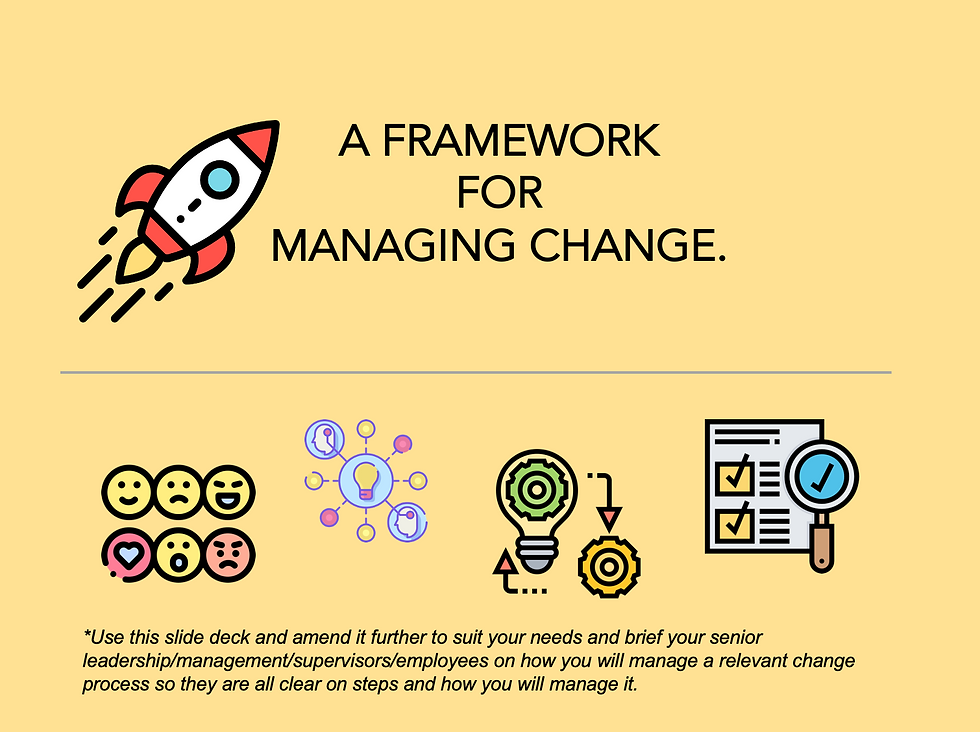 A FRAMEWORK
FOR
MANAGING CHANGE.

*Use this slide deck and amend it further to suit your needs and brief your senior leadership/management/supervisors/employees on how you will manage a relevant change process so they are all clear on steps and how you will manage it.